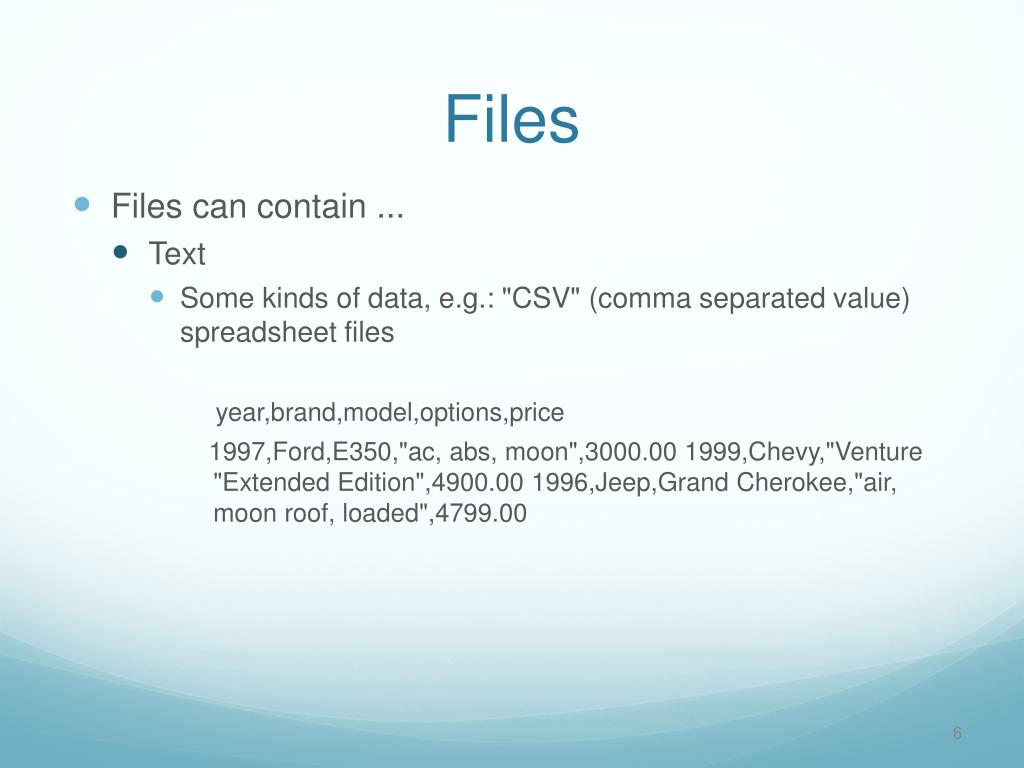 Files

Files can contain ...

Text

Some kinds of data, e.g.: "CSV" (comma separated value) spreadsheet files

year,brand,model,options,price

1997,Ford,E350,"ac, abs, moon",3000.00 1999,Chevy,"Venture "Extended Edition",4900.00 1996,Jeep,Grand Cherokee,"air, moon roof, loaded",4799.00

6